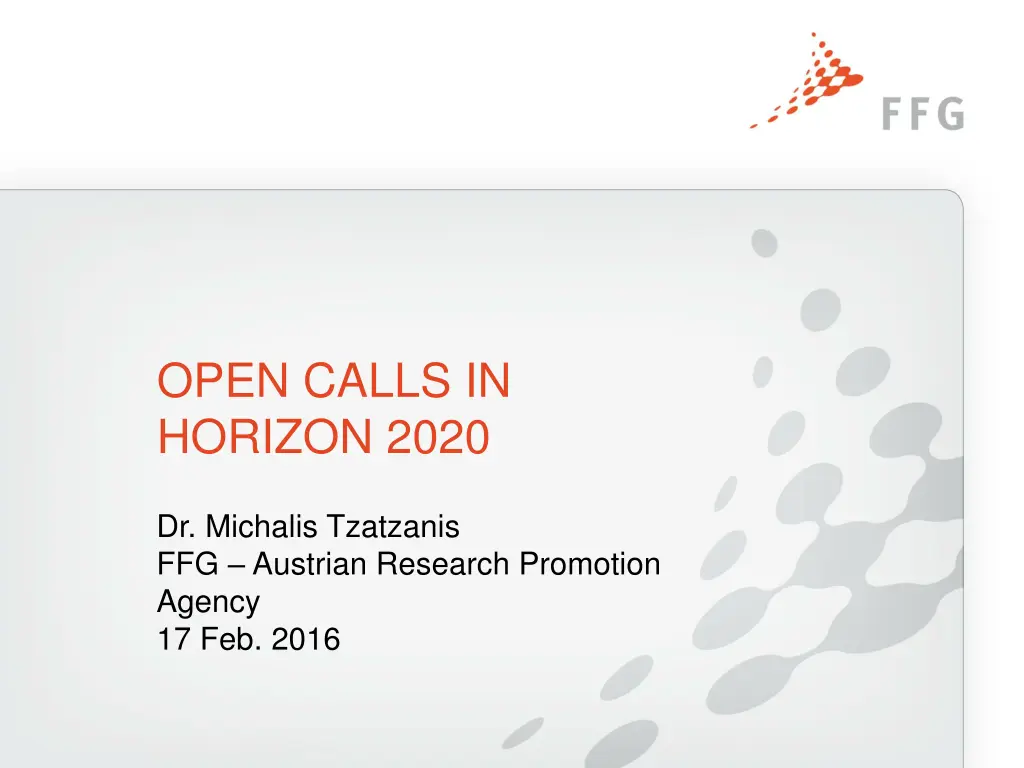 FFG

OPEN CALLS IN HORIZON 2020

Dr. Michalis Tzatzanis
FFG – Austrian Research Promotion Agency
17 Feb. 2016